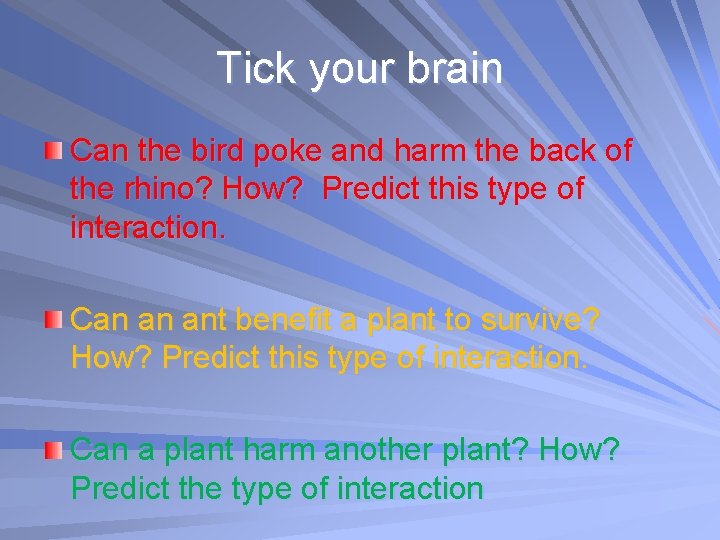 Tick your brain

Can the bird poke and harm the back of the rhino? How? Predict this type of interaction.

Can an ant benefit a plant to survive? How? Predict this type of interaction.

Can a plant harm another plant? How? Predict the type of interaction